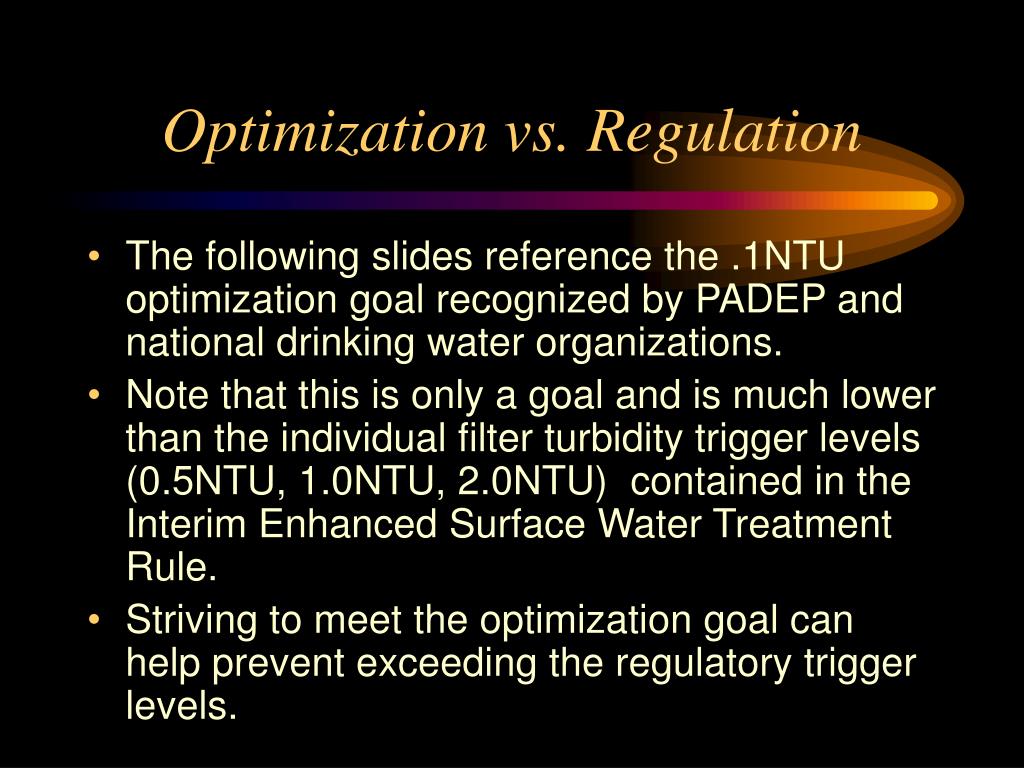 Optimization vs. Regulation

• The following slides reference the .1NTU optimization goal recognized by PADEP and national drinking water organizations.
• Note that this is only a goal and is much lower than the individual filter turbidity trigger levels (0.5NTU, 1.0NTU, 2.0NTU) contained in the Interim Enhanced Surface Water Treatment Rule.
• Striving to meet the optimization goal can help prevent exceeding the regulatory trigger levels.